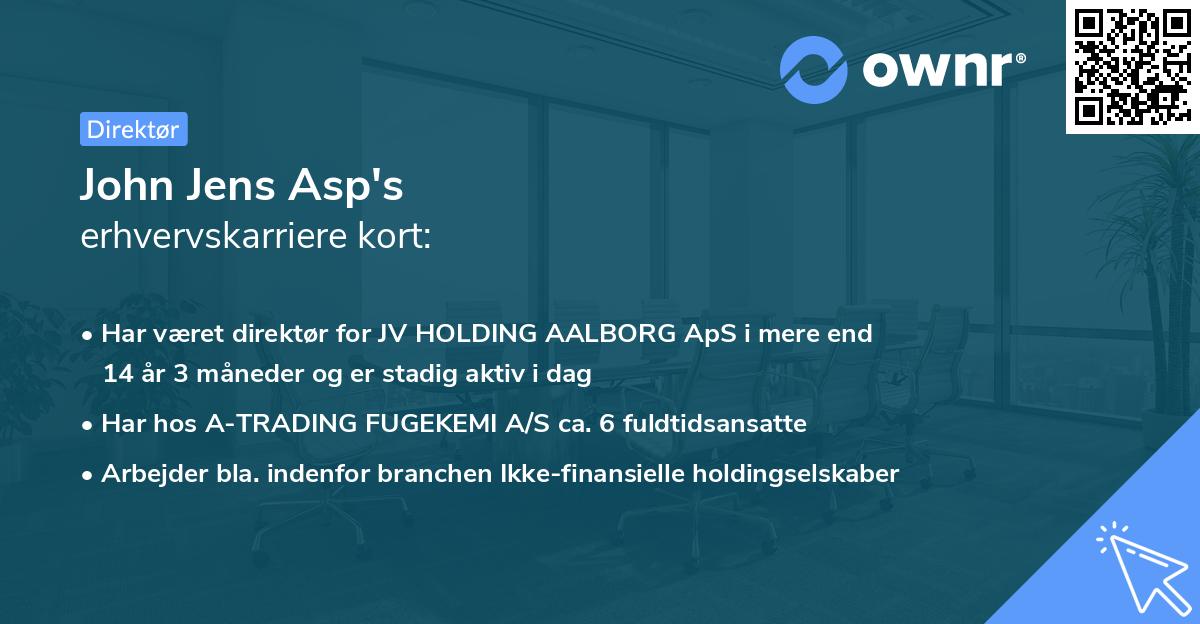 ownr®

Direktør

John Jens Asp's
erhvervskarriere kort:

• Har været direktør for JV HOLDING AALBORG ApS i mere end 14 år 3 måneder og er stadig aktiv i dag
• Har hos A-TRADING FUGEKEMI A/S ca. 6 fuldtidsansatte
• Arbejder bla. indenfor branchen Ikke-finansielle holdingselskaber